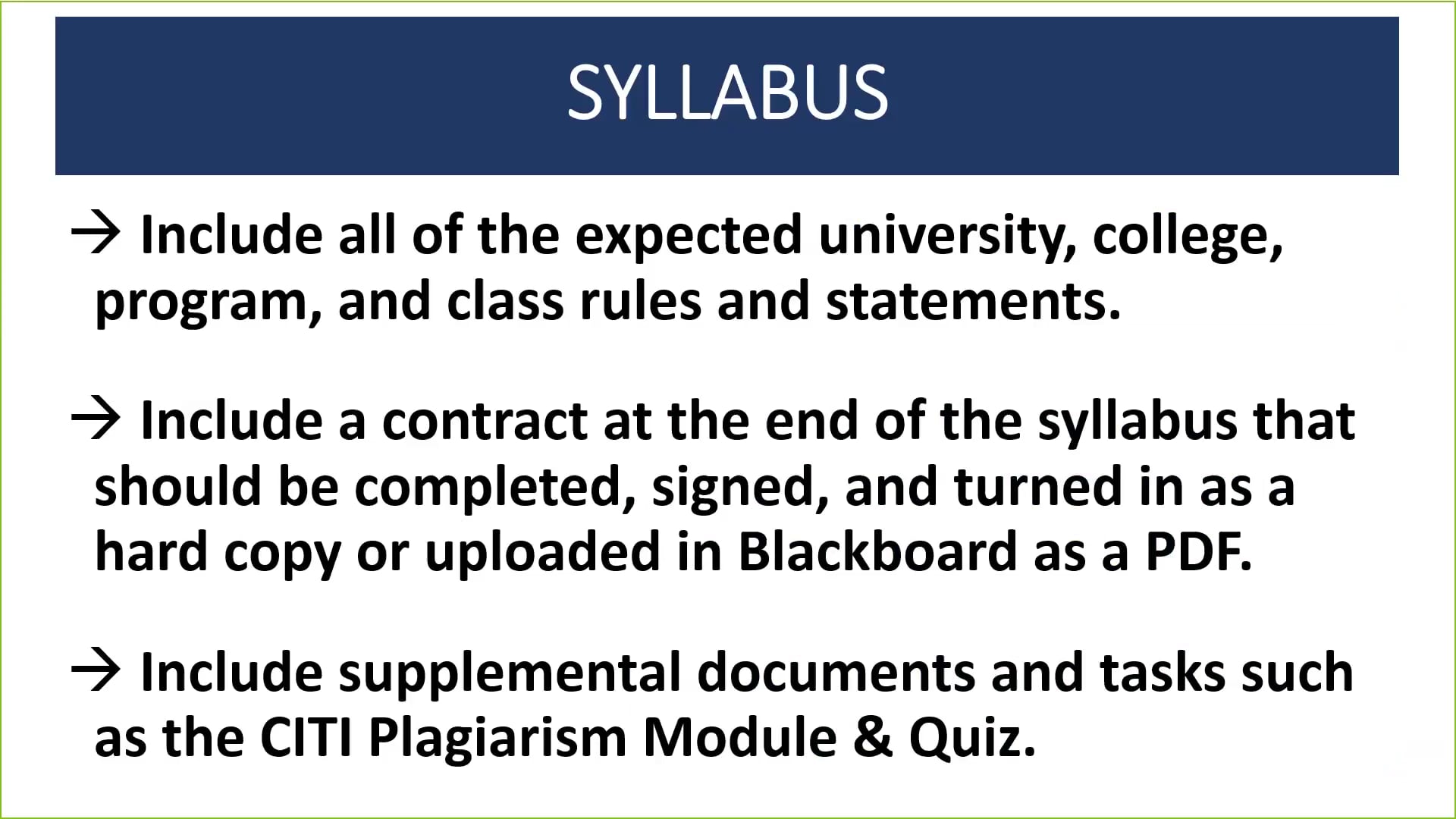 SYLLABUS

→ Include all of the expected university, college, program, and class rules and statements.

→ Include a contract at the end of the syllabus that should be completed, signed, and turned in as a hard copy or uploaded in Blackboard as a PDF.

→ Include supplemental documents and tasks such as the CITI Plagiarism Module & Quiz.